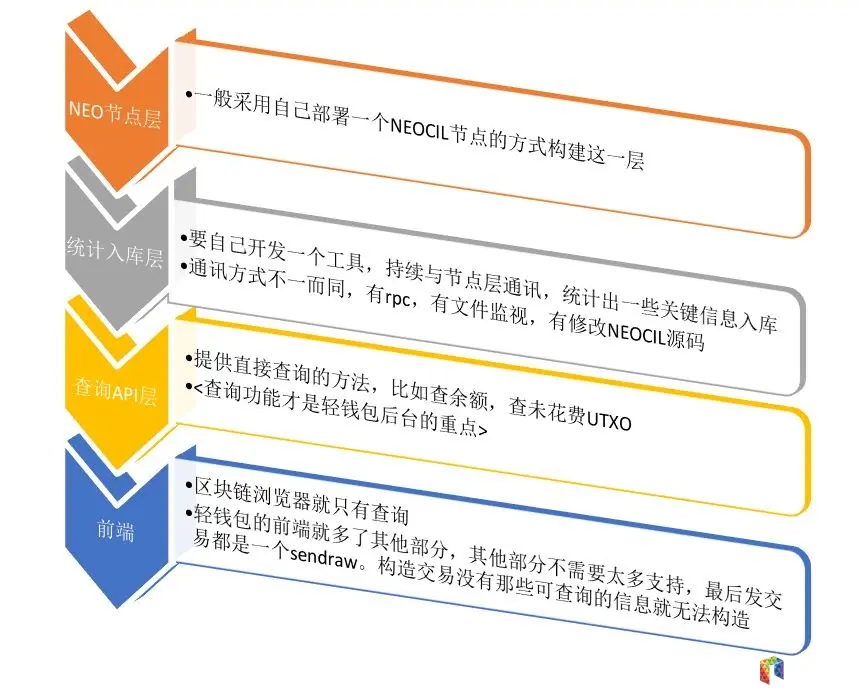 NEO节点层

•一般采用自己部署一个NEOCIL节点的方式构建这一层

统计入库层

•要自己开发一个工具，持续与节点层通讯，统计出一些关键信息入库
•通讯方式不一而同，有rpc，有文件监视，有修改NEOCIL源码

查询API层

•提供直接查询的方法，比如查余额，查未花费UTXO
•<查询功能才是轻钱包后台的重点>

前端

•区块链浏览器就只有查询
•轻钱包的前端就多了其他部分，其他部分不需要太多支持，最后发交易都是一个sendraw。构造交易没有那些可查询的信息就无法构造